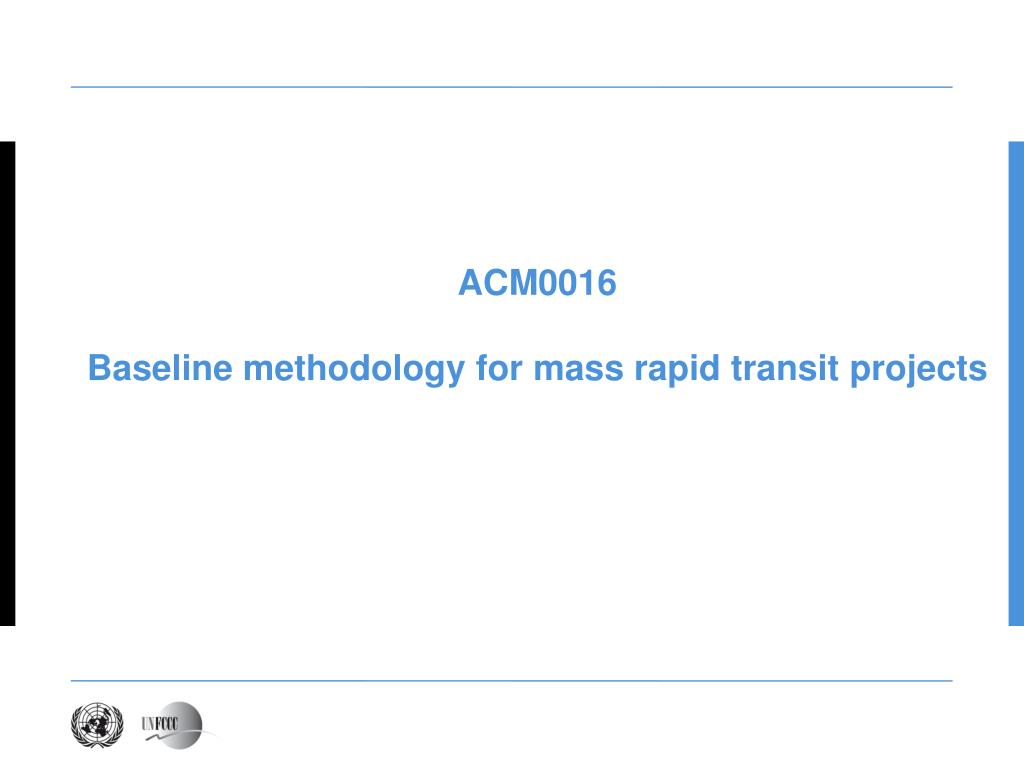 ACM0016

Baseline methodology for mass rapid transit projects

UNFCCC